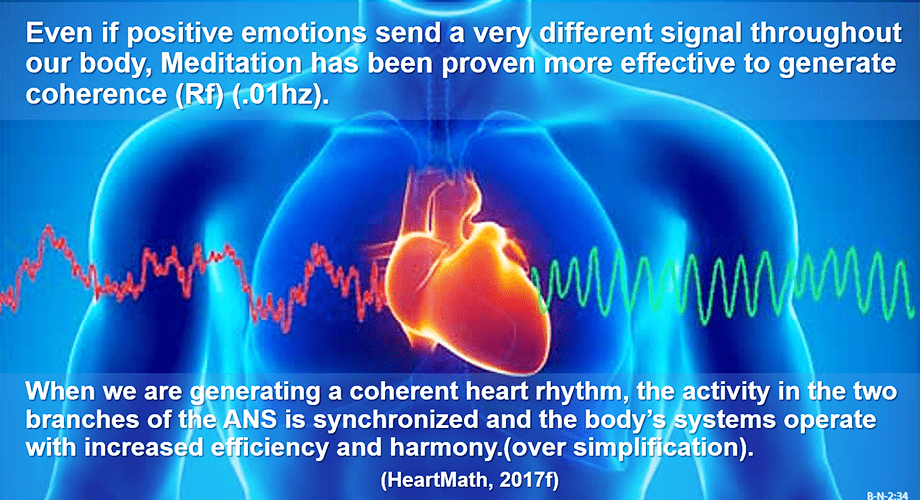 Even if positive emotions send a very different signal throughout our body, Meditation has been proven more effective to generate coherence (Rf) (.01hz).

When we are generating a coherent heart rhythm, the activity in the two branches of the ANS is synchronized and the body's systems operate with increased efficiency and harmony.(over simplification).

(HeartMath, 2017f)

B-N-2:34